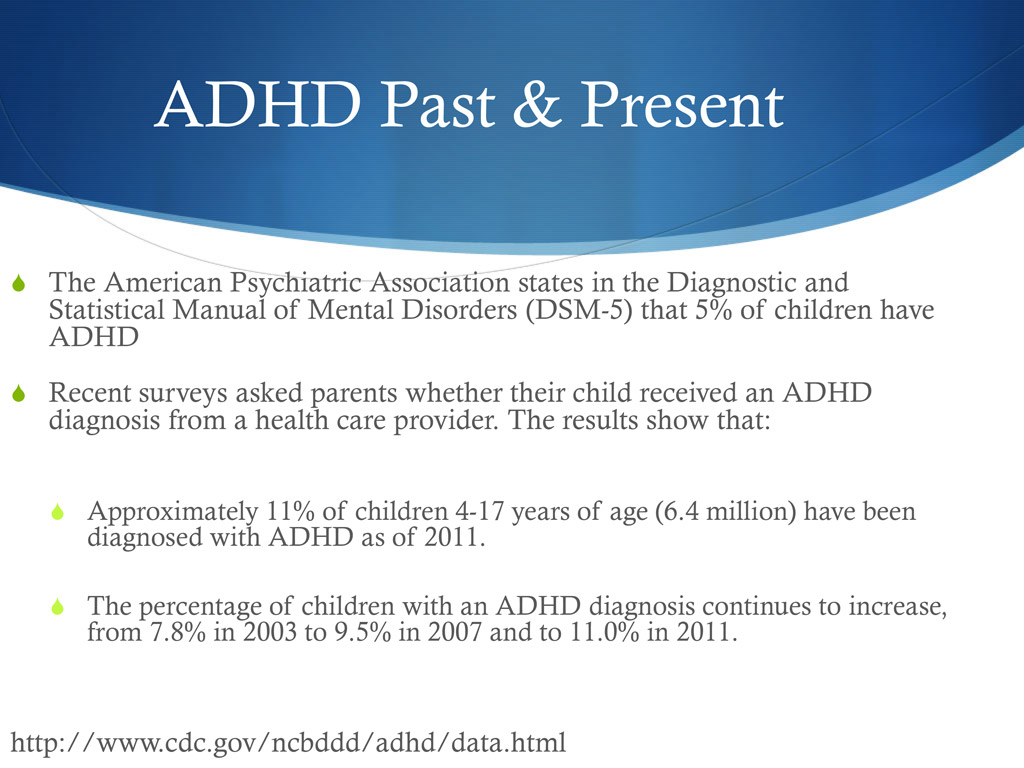 ADHD Past & Present

The American Psychiatric Association states in the Diagnostic and Statistical Manual of Mental Disorders (DSM-5) that 5% of children have ADHD

Recent surveys asked parents whether their child received an ADHD diagnosis from a health care provider. The results show that:

Approximately 11% of children 4-17 years of age (6.4 million) have been diagnosed with ADHD as of 2011.

The percentage of children with an ADHD diagnosis continues to increase, from 7.8% in 2003 to 9.5% in 2007 and to 11.0% in 2011.

http://www.cdc.gov/ncbddd/adhd/data.html